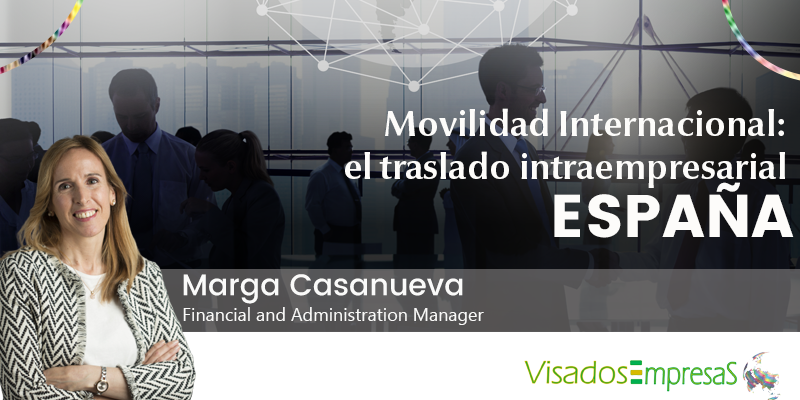 Movilidad Internacional:
el traslado intraempresarial
ESPAÑA

Marga Casanueva
Financial and Administration Manager

VisadosEmpresaS